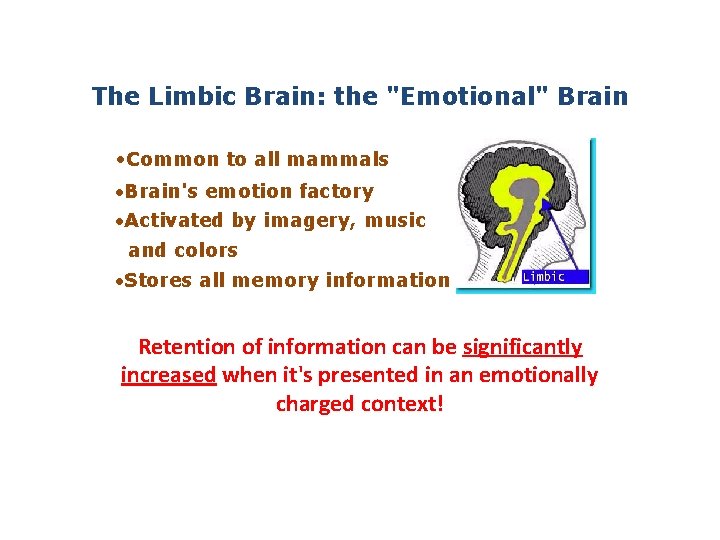 The Limbic Brain: the "Emotional" Brain

•Common to all mammals
•Brain's emotion factory
•Activated by imagery, music and colors
•Stores all memory information

Limbic

Retention of information can be significantly increased when it's presented in an emotionally charged context!